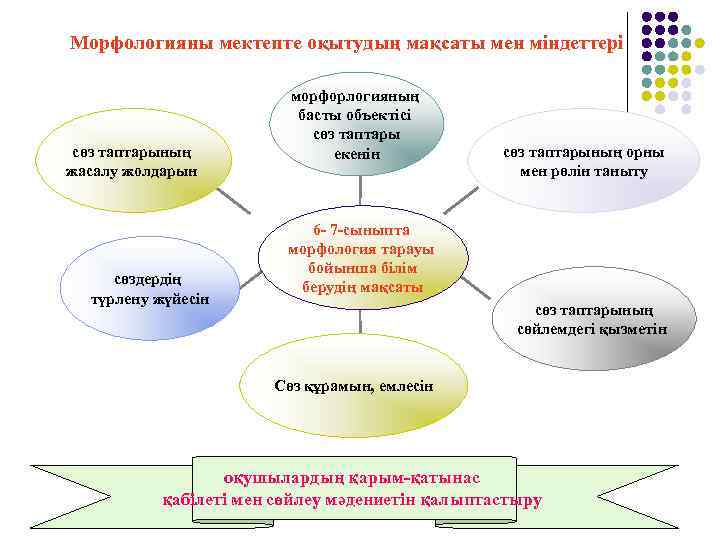 Морфологияны мектепте оқытудың мақсаты мен міндеттері

морфорлогияның басты объектісі сөз таптары екенін

сөз таптарының жасалу жолдарын

сөз таптарының орны мен рөлін таныту

6- 7-сыныпта морфология тарауы бойынша білім берудің мақсаты

сөздердің түрлену жүйесін

сөз таптарының сөйлемдегі қызметін

Сөз құрамын, емлесін

оқушылардың қарым-қатынас қабілеті мен сөйлеу мәдениетін қалыптастыру